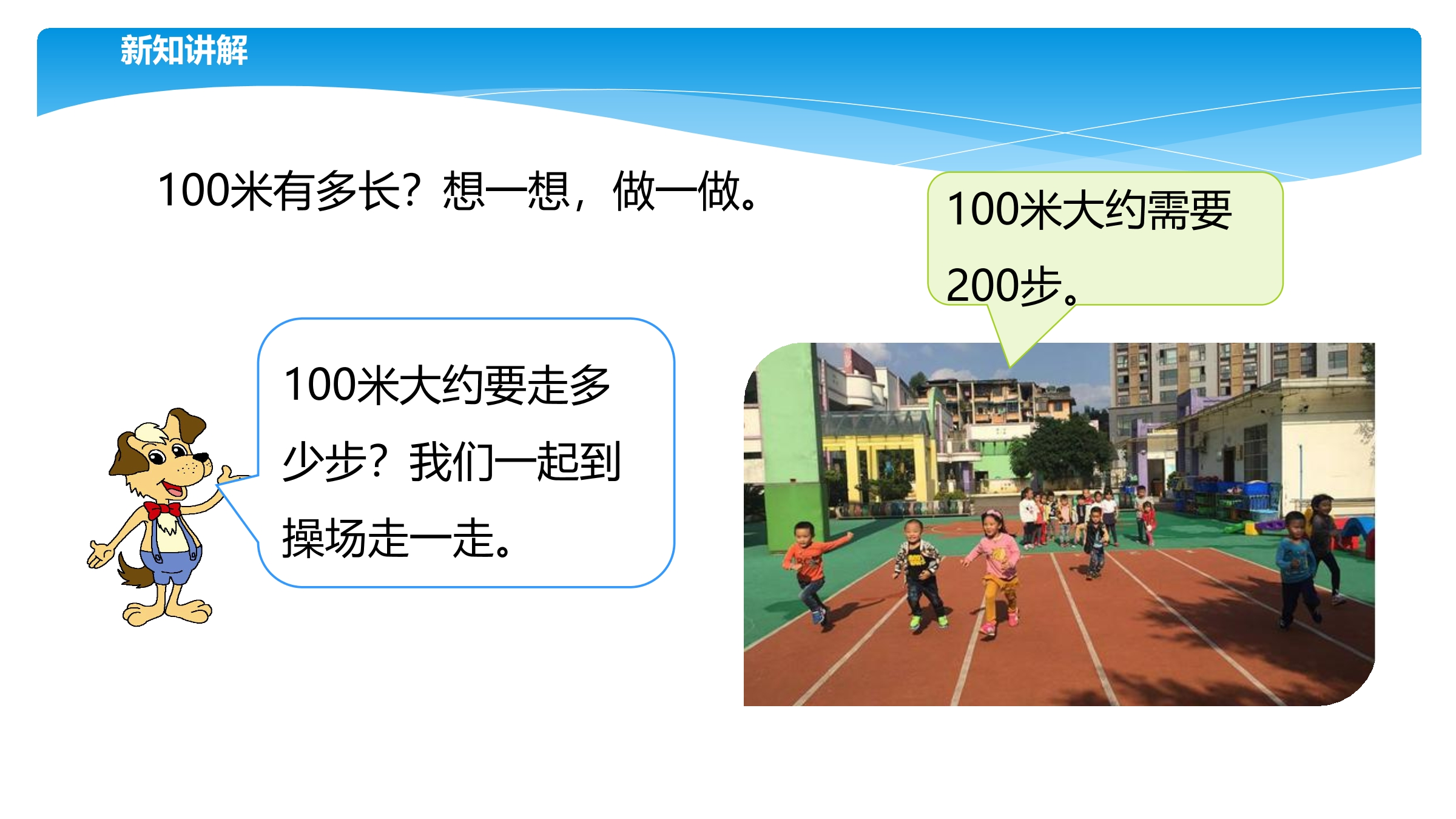 新知讲解

100米有多长？想一想，做一做。

100米大约需要200步。

100米大约要走多少步？我们一起到操场走一走。